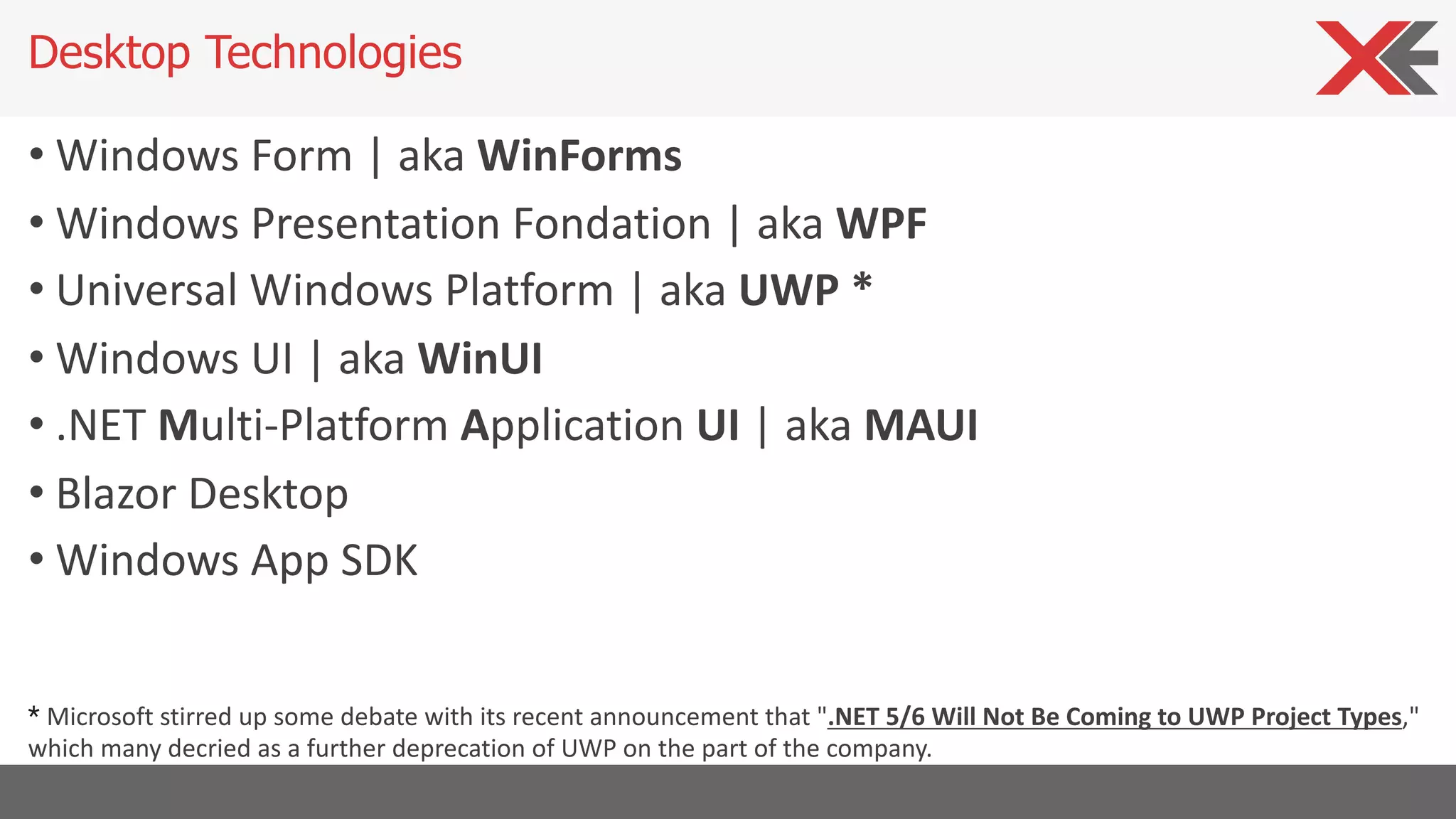 Desktop Technologies

• Windows Form | aka WinForms
• Windows Presentation Fondation | aka WPF
• Universal Windows Platform | aka UWP *
• Windows UI | aka WinUI
• .NET Multi-Platform Application UI | aka MAUI
• Blazor Desktop
• Windows App SDK

* Microsoft stirred up some debate with its recent announcement that ".NET 5/6 Will Not Be Coming to UWP Project Types," which many decried as a further deprecation of UWP on the part of the company.